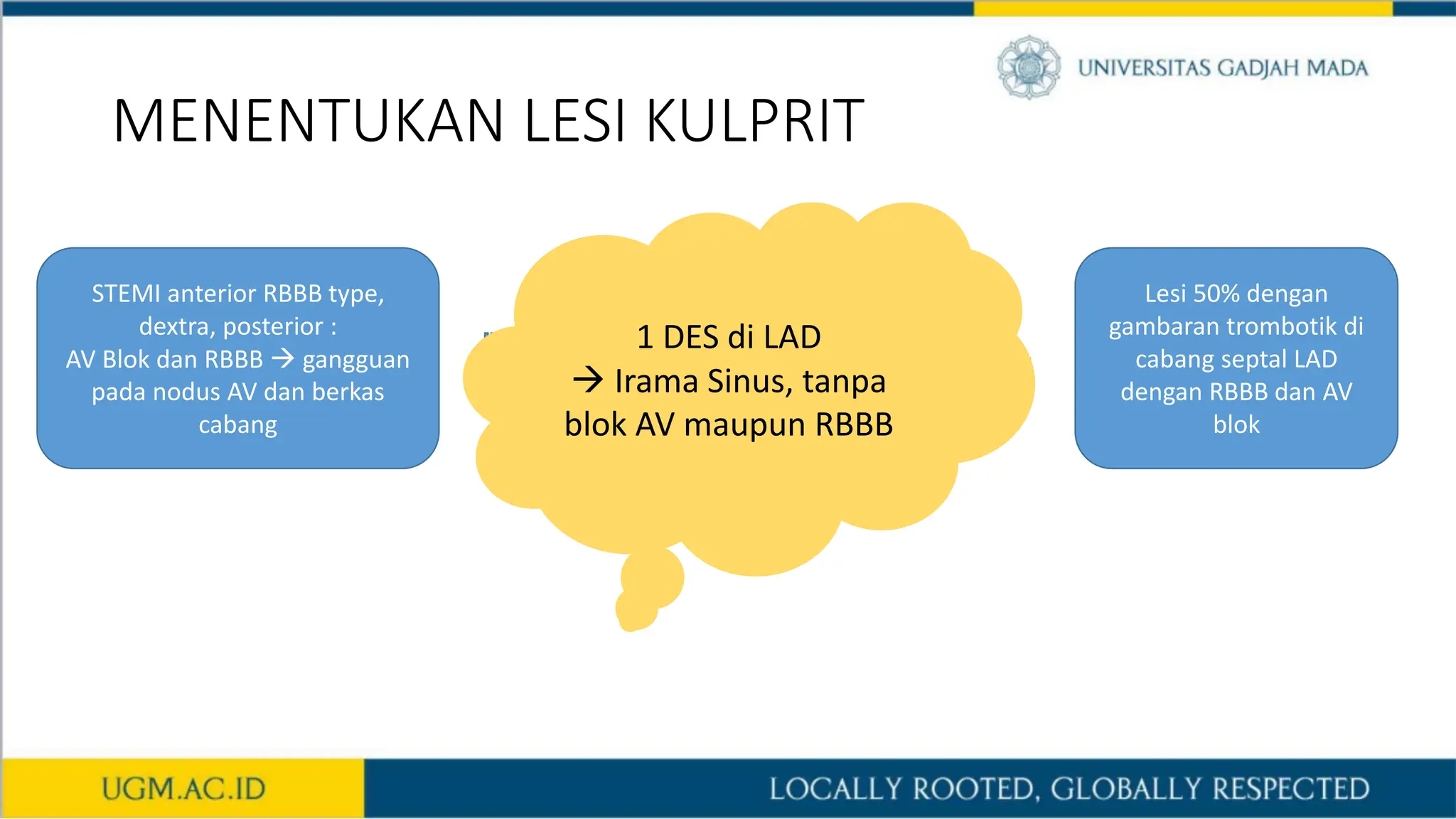 UNIVERSITAS GADJAH MADA

MENENTUKAN LESI KULPRIT

STEMI anterior RBBB type, dextra, posterior : AV Blok dan RBBB → gangguan pada nodus AV dan berkas cabang

1 DES di LAD
→ Irama Sinus, tanpa blok AV maupun RBBB

Lesi 50% dengan gambaran trombotik di cabang septal LAD dengan RBBB dan AV blok

UGM.AC.ID

LOCALLY ROOTED, GLOBALLY RESPECTED